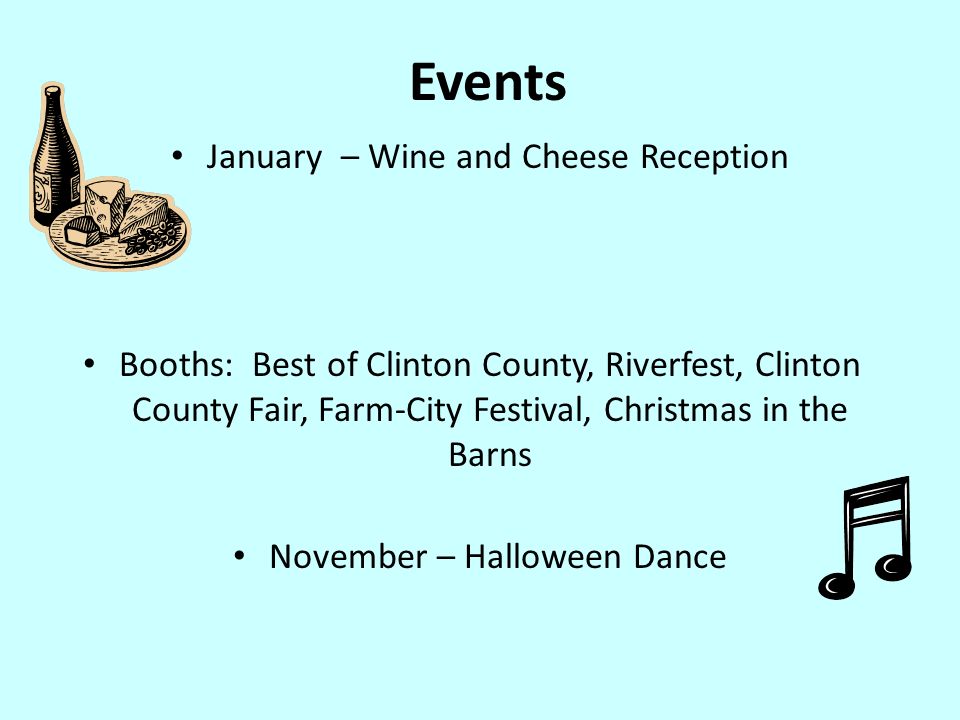 Events

• January – Wine and Cheese Reception

• Booths: Best of Clinton County, Riverfest, Clinton County Fair, Farm-City Festival, Christmas in the Barns

• November – Halloween Dance